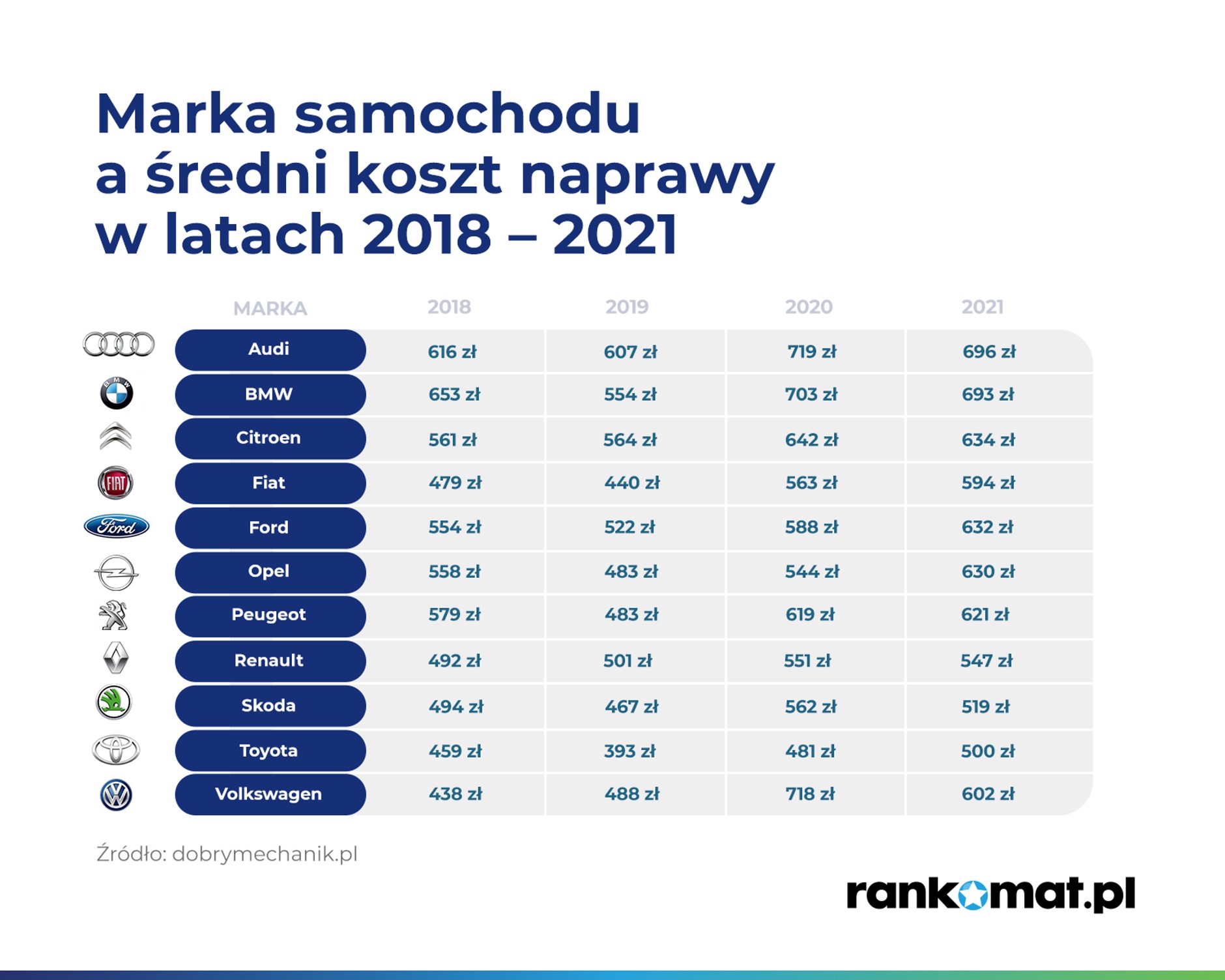 Marka samochodu a średni koszt naprawy w latach 2018 – 2021

| MARKA | 2018 | 2019 | 2020 | 2021 |
|---|---|---|---|---|
| Audi | 616 zł | 607 zł | 719 zł | 696 zł |
| BMW | 653 zł | 554 zł | 703 zł | 693 zł |
| Citroen | 561 zł | 564 zł | 642 zł | 634 zł |
| Fiat | 479 zł | 440 zł | 563 zł | 594 zł |
| Ford | 554 zł | 522 zł | 588 zł | 632 zł |
| Opel | 558 zł | 483 zł | 544 zł | 630 zł |
| Peugeot | 579 zł | 483 zł | 619 zł | 621 zł |
| Renault | 492 zł | 501 zł | 551 zł | 547 zł |
| Skoda | 494 zł | 467 zł | 562 zł | 519 zł |
| Toyota | 459 zł | 393 zł | 481 zł | 500 zł |
| Volkswagen | 438 zł | 488 zł | 718 zł | 602 zł |

Źródło: dobrymechanik.pl

rankomat.pl